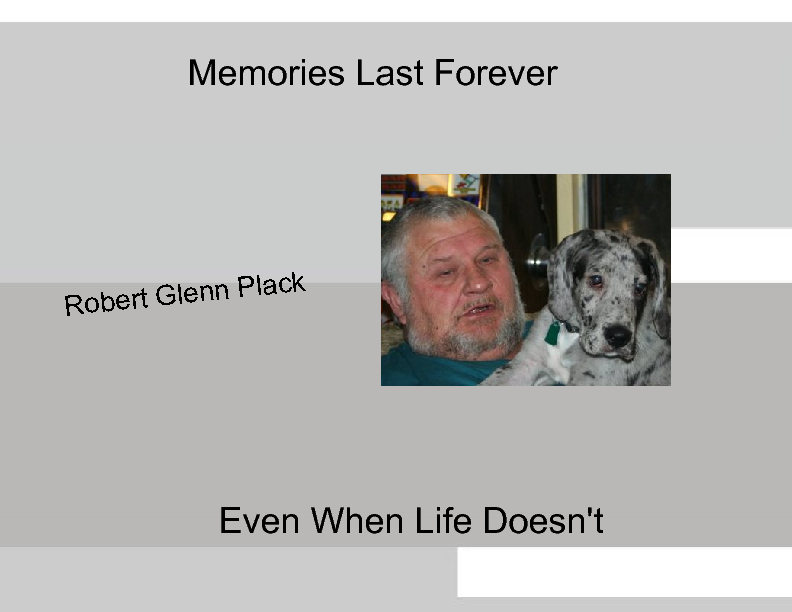 Memories Last Forever

Robert Glenn Plack

Even When Life Doesn't